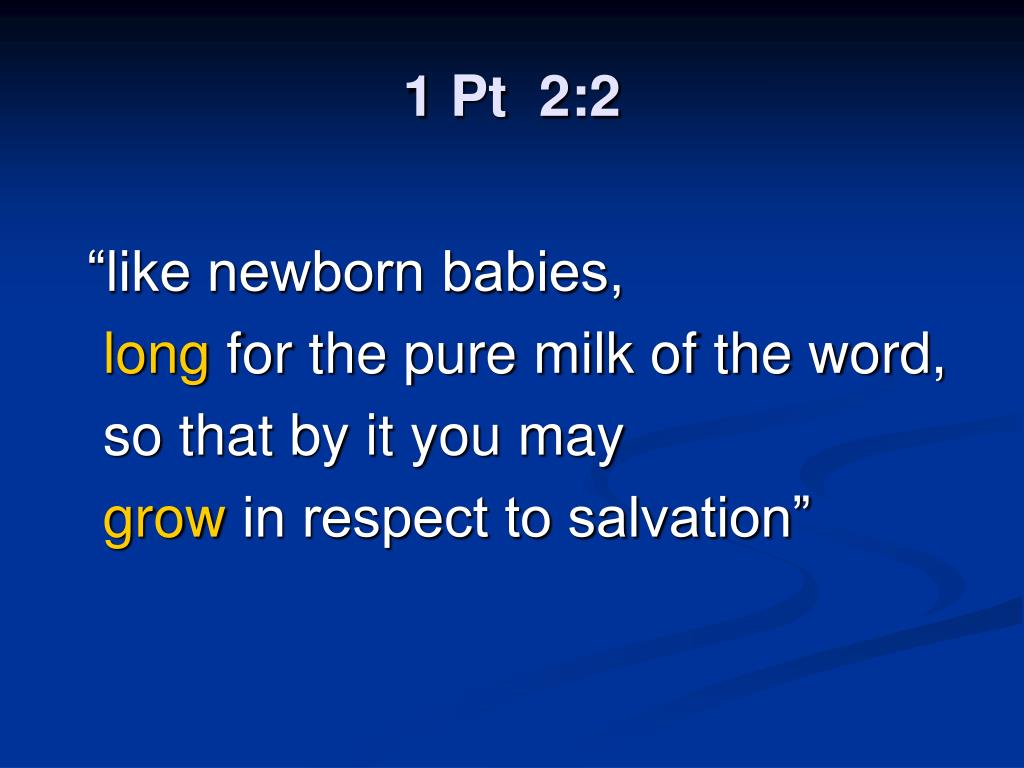 1 Pt 2:2

“like newborn babies, long for the pure milk of the word, so that by it you may grow in respect to salvation”